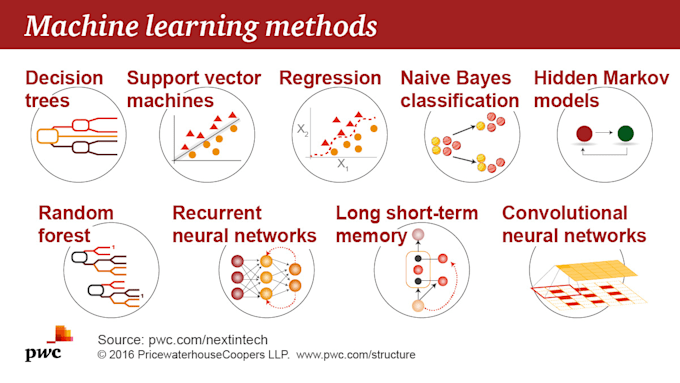 Machine learning methods

Decision trees

Support vector machines

Regression

$X_2$

$X_1$

Naive Bayes classification

Hidden Markov models

Random forest

1

1

Recurrent neural networks

Long short-term memory

Convolutional neural networks

pwc

Source: pwc.com/nextintech
© 2016 PricewaterhouseCoopers LLP. www.pwc.com/structure